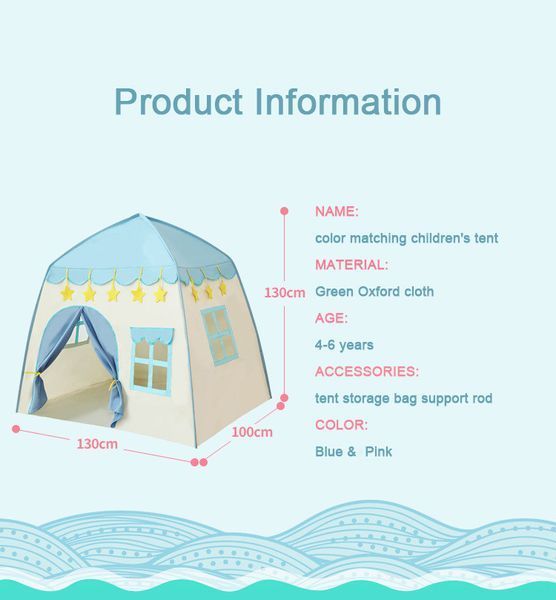 Product Information

130cm

130cm

100cm

NAME:

color matching children's tent

MATERIAL:

Green Oxford cloth

AGE:

4-6 years

ACCESSORIES:

tent storage bag support rod

COLOR:

Blue & Pink